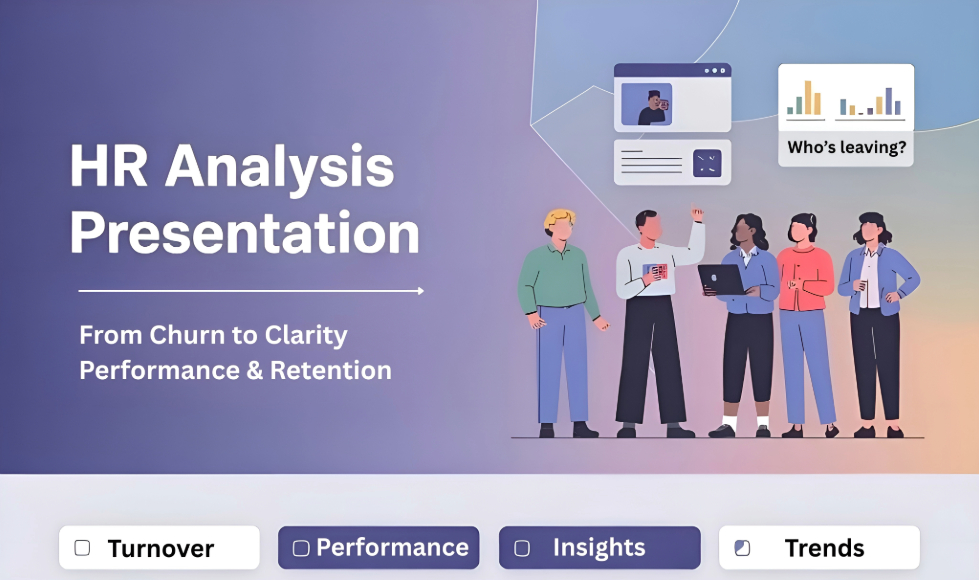 HR Analysis Presentation

From Churn to Clarity
Performance & Retention

Who's leaving?

Turnover
Performance
Insights
Trends